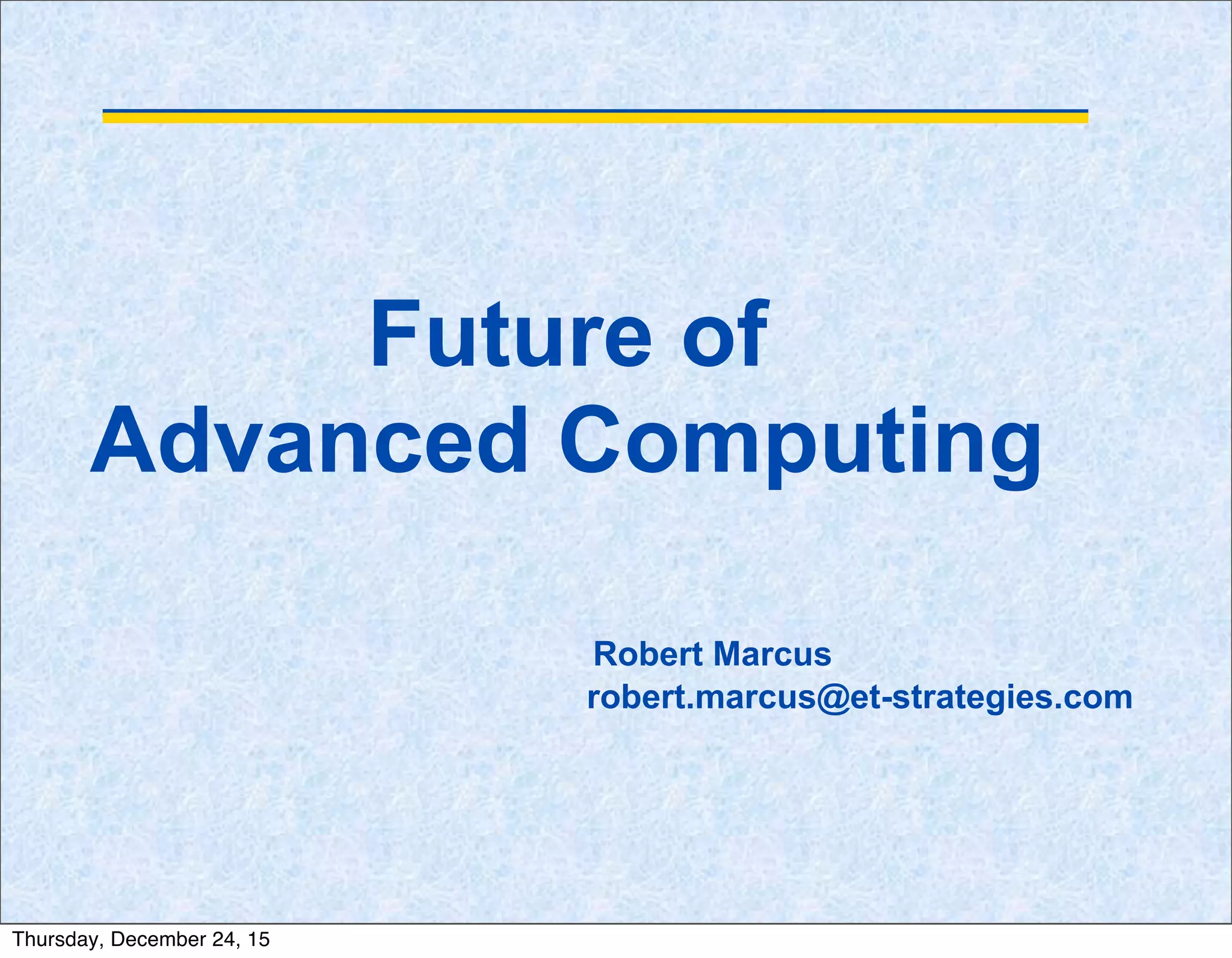 Future of
Advanced Computing

Robert Marcus
robert.marcus@et-strategies.com

Thursday, December 24, 15